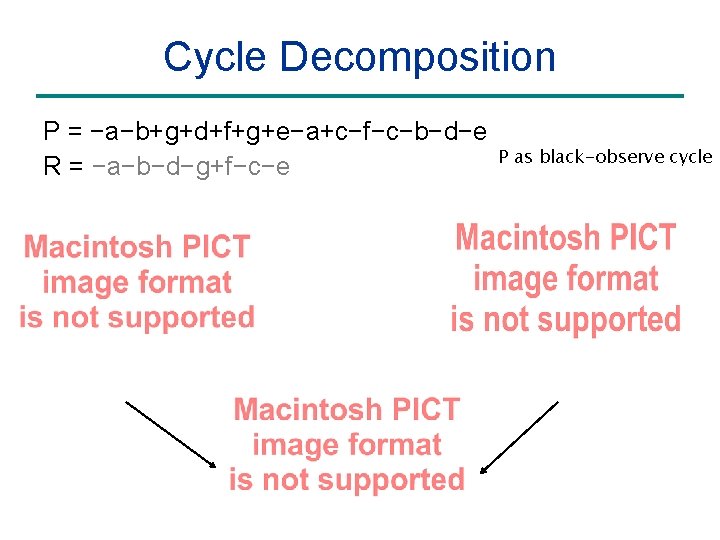 Cycle Decomposition

P = −a−b+g+d+f+g+e−a+c−f−c−b−d−e

R = −a−b−d−g+f−c−e

P as black-observe cycle

Macintosh PICT image format is not supported

Macintosh PICT image format is not supported

Macintosh PICT image format is not supported